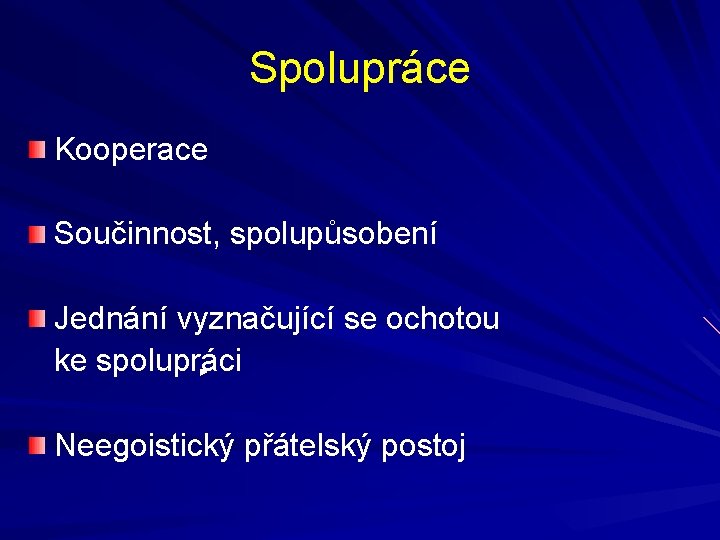 Spolupráce

Kooperace

Součinnost, spolupůsobení

Jednání vyznačující se ochotou ke spolupráci

Neegoistický přátelský postoj